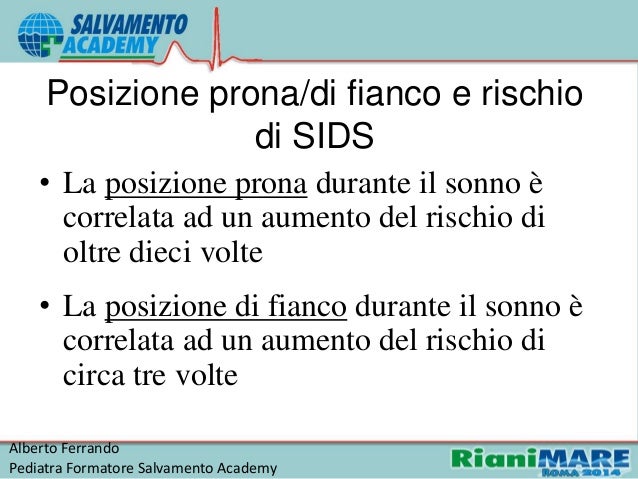 SALVAMENTO ACADEMY

Posizione prona/di fianco e rischio di SIDS

• La posizione prona durante il sonno è correlata ad un aumento del rischio di oltre dieci volte

• La posizione di fianco durante il sonno è correlata ad un aumento del rischio di circa tre volte

Alberto Ferrando
Pediatra Formatore Salvamento Academy

RianiMARE
ROMA 2014